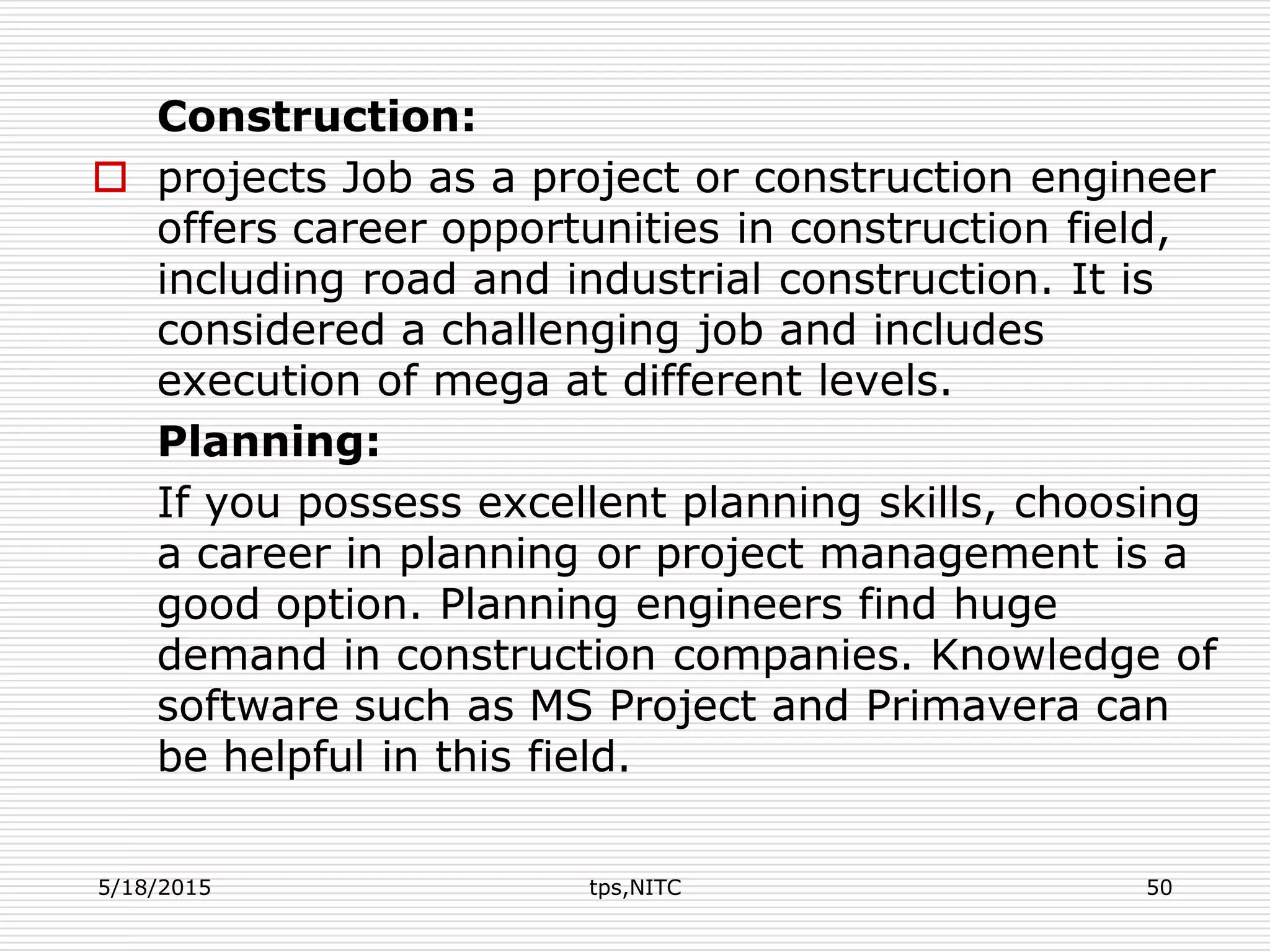 Construction:

projects Job as a project or construction engineer offers career opportunities in construction field, including road and industrial construction. It is considered a challenging job and includes execution of mega at different levels.

Planning:

If you possess excellent planning skills, choosing a career in planning or project management is a good option. Planning engineers find huge demand in construction companies. Knowledge of software such as MS Project and Primavera can be helpful in this field.

5/18/2015

tps,NITC

50